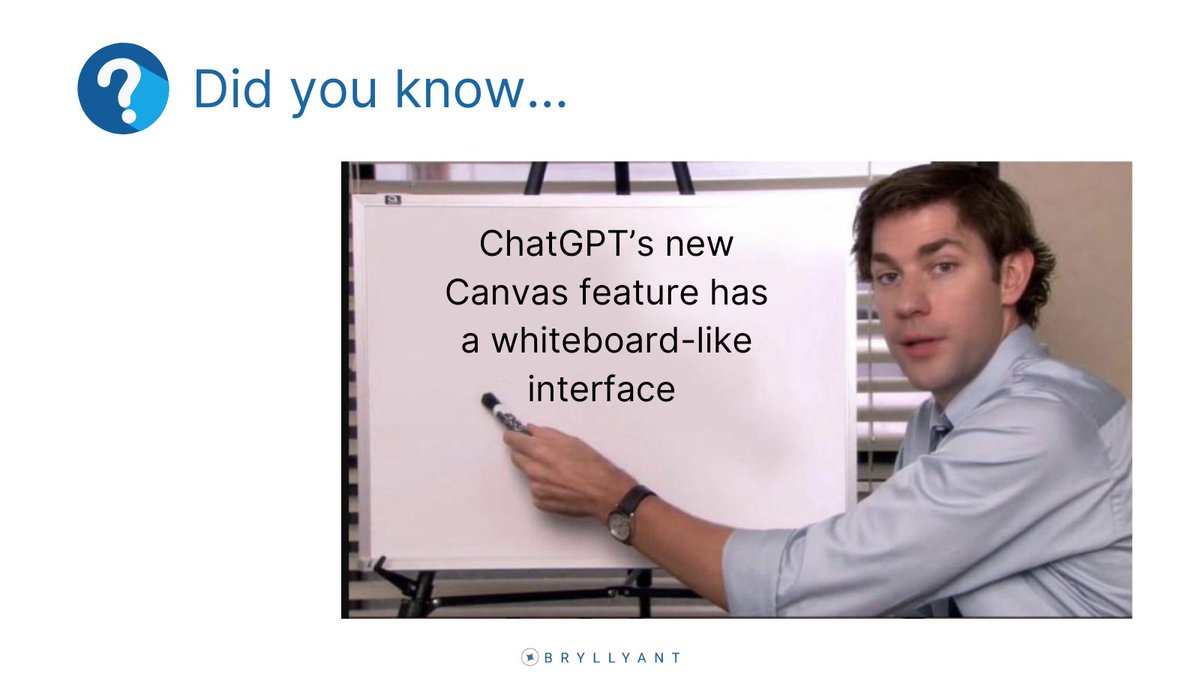 Did you know...

ChatGPT's new Canvas feature has a whiteboard-like interface

BRYLLYANT